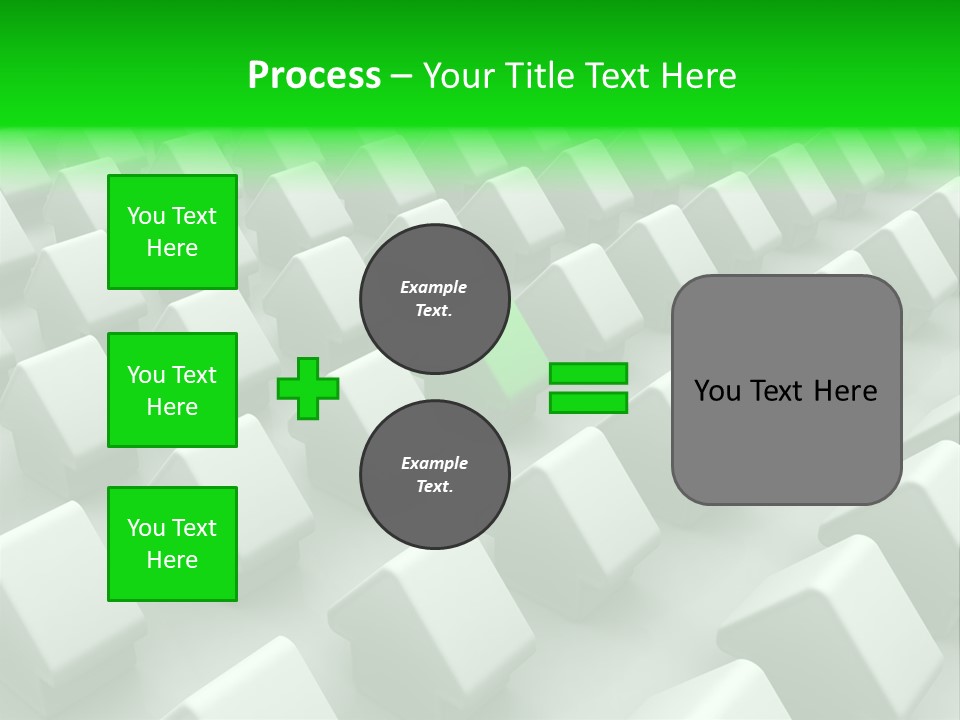 Process – Your Title Text Here

You Text Here

You Text Here

You Text Here

Example Text.

Example Text.

You Text Here